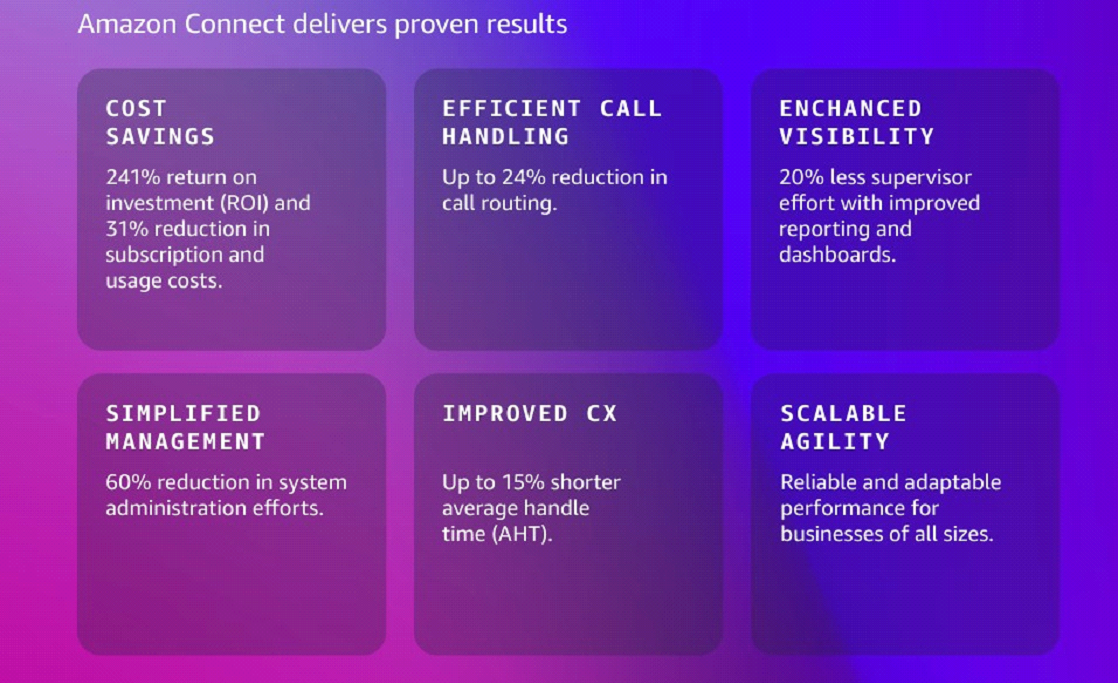 Amazon Connect delivers proven results

COST SAVINGS

241% return on investment (ROI) and 31% reduction in subscription and usage costs.

EFFICIENT CALL HANDLING

Up to 24% reduction in call routing.

ENCHANCED VISIBILITY

20% less supervisor effort with improved reporting and dashboards.

SIMPLIFIED MANAGEMENT

60% reduction in system administration efforts.

IMPROVED CX

Up to 15% shorter average handle time (AHT).

SCALABLE AGILITY

Reliable and adaptable performance for businesses of all sizes.